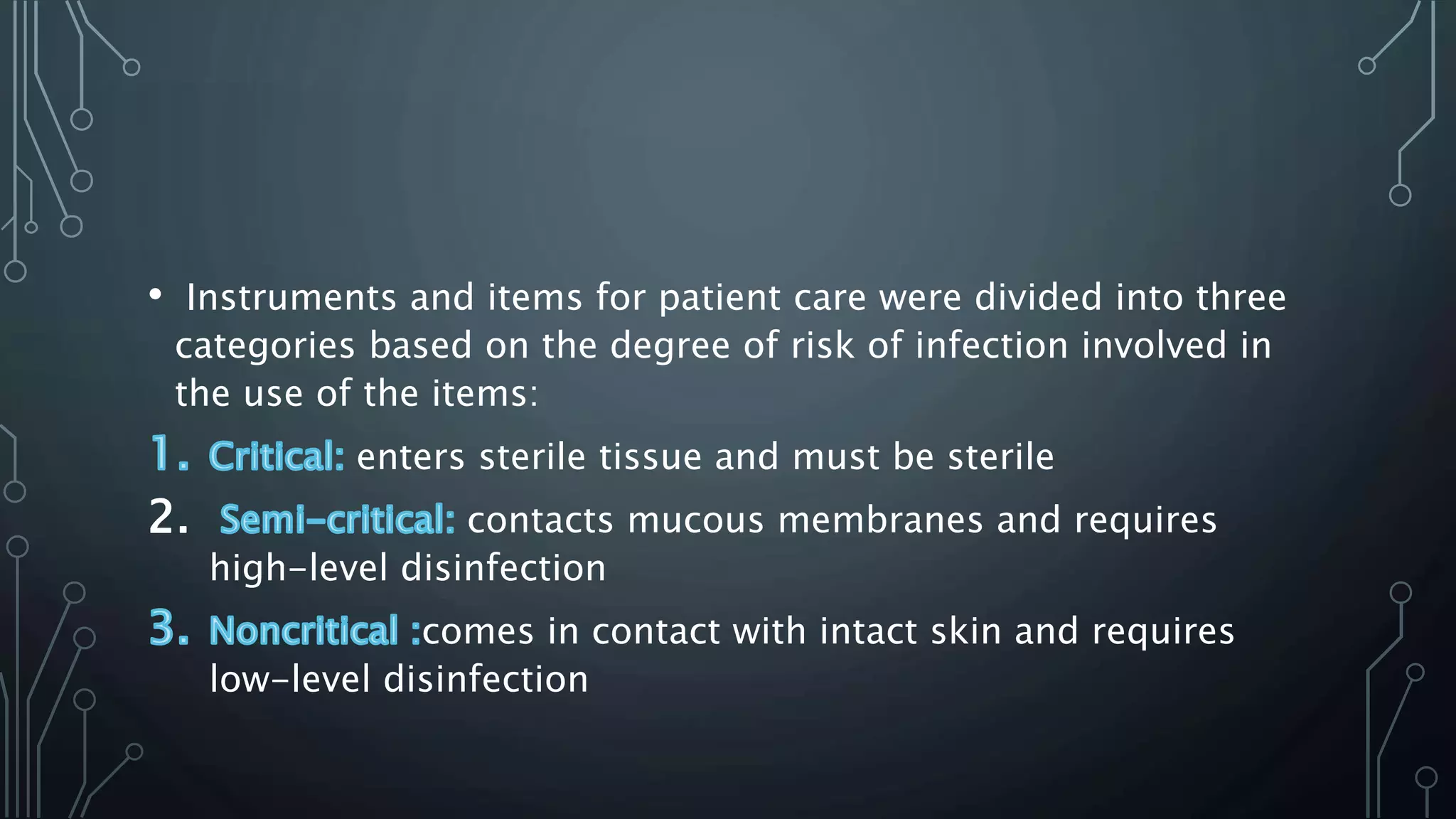 • Instruments and items for patient care were divided into three categories based on the degree of risk of infection involved in the use of the items:

1. Critical: enters sterile tissue and must be sterile

2. Semi-critical: contacts mucous membranes and requires high-level disinfection

3. Noncritical :comes in contact with intact skin and requires low-level disinfection